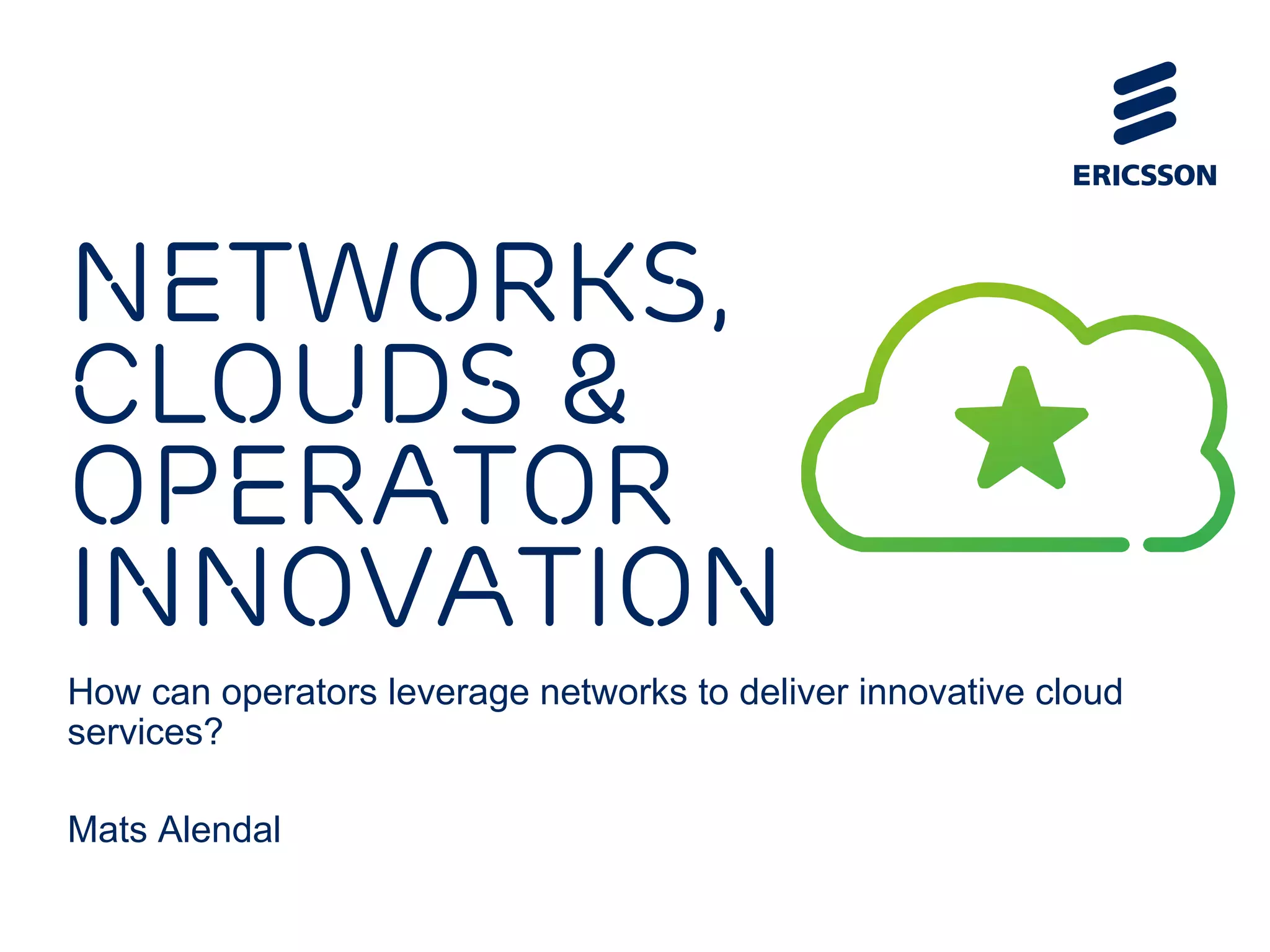 ERICSSON

NETWORKS, CLOUDS & OPERATOR INNOVATION

How can operators leverage networks to deliver innovative cloud services?

Mats Alendal